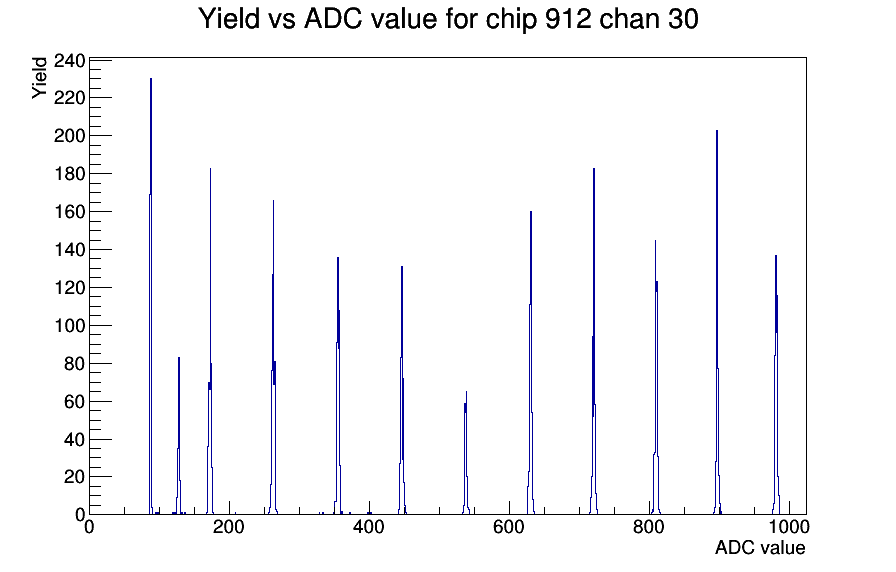 Yield vs ADC value for chip 912 chan 30

Yield

240
220
200
180
160
140
120
100
80
60
40
20
0

0
200
400
600
800
1000

ADC value